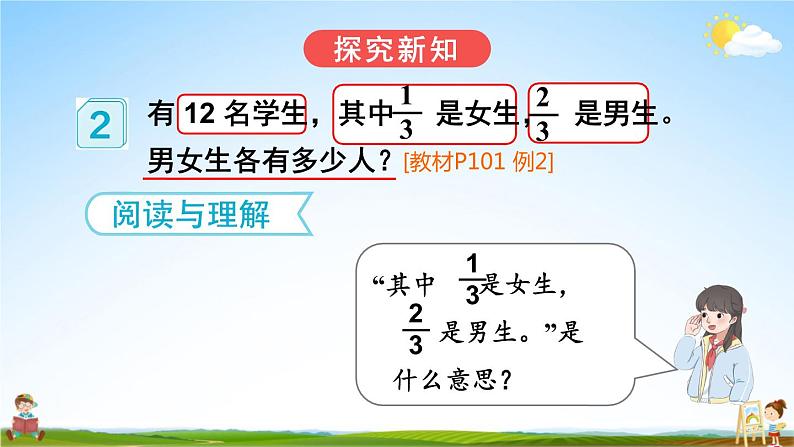 探究新知

2 有 12 名学生，其中$\frac{1}{3}$ 是女生，$\frac{2}{3}$ 是男生。男女生各有多少人？[教材P101 例2]

阅读与理解

“其中 $\frac{1}{3}$是女生，$\frac{2}{3}$ 是男生。”是什么意思？